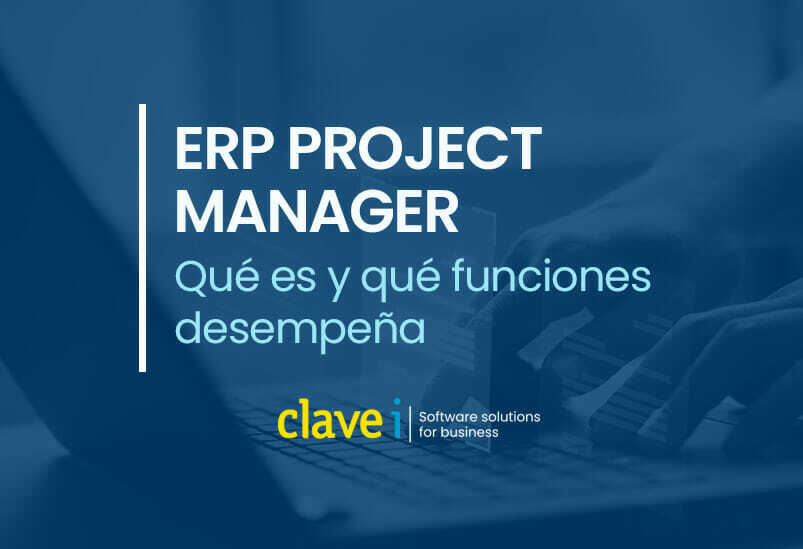 ERP PROJECT MANAGER

Qué es y qué funciones desempeña

clave i
Software solutions for business